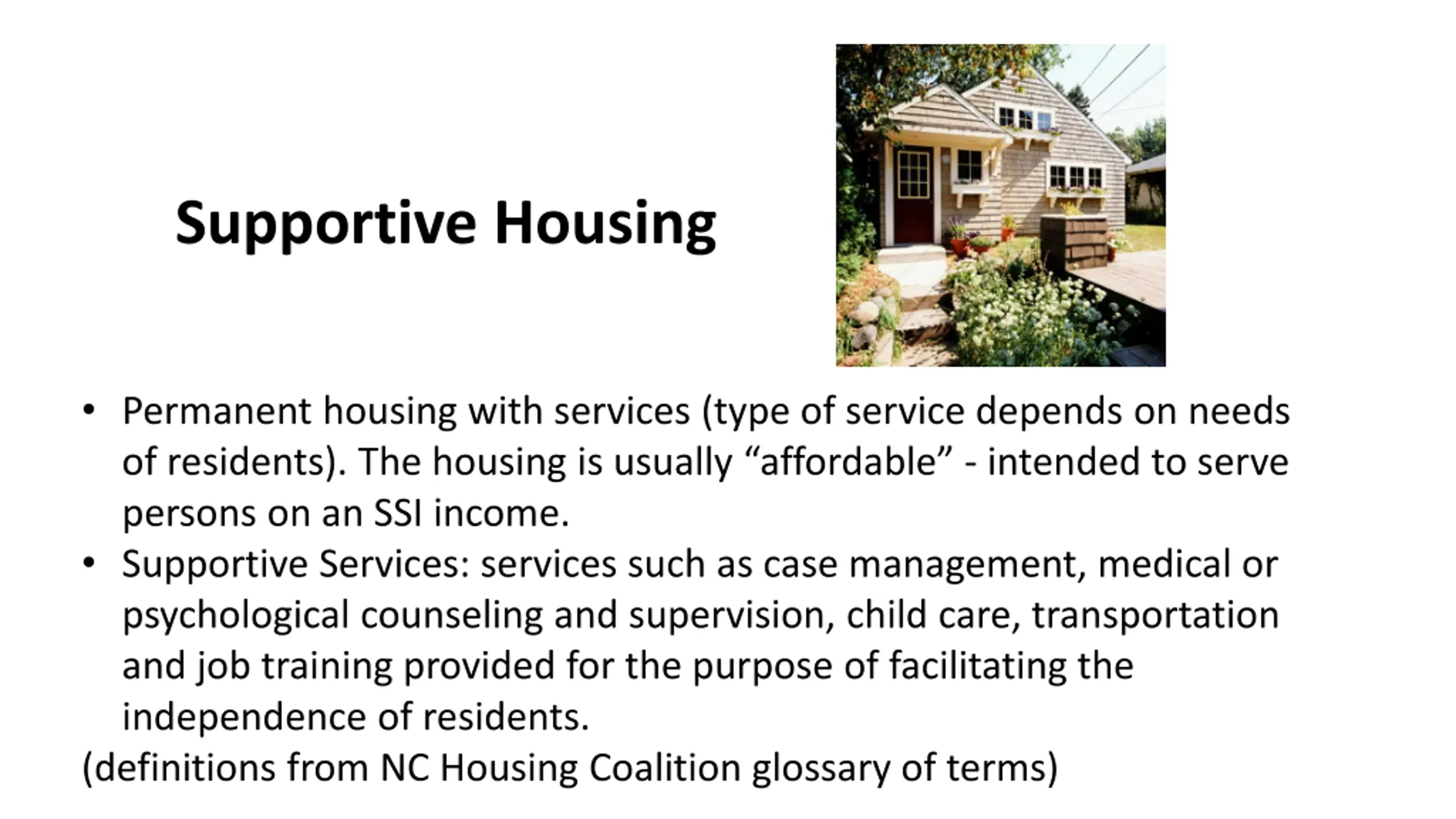 Supportive Housing

• Permanent housing with services (type of service depends on needs of residents). The housing is usually “affordable” - intended to serve persons on an SSI income.
• Supportive Services: services such as case management, medical or psychological counseling and supervision, child care, transportation and job training provided for the purpose of facilitating the independence of residents.

(definitions from NC Housing Coalition glossary of terms)